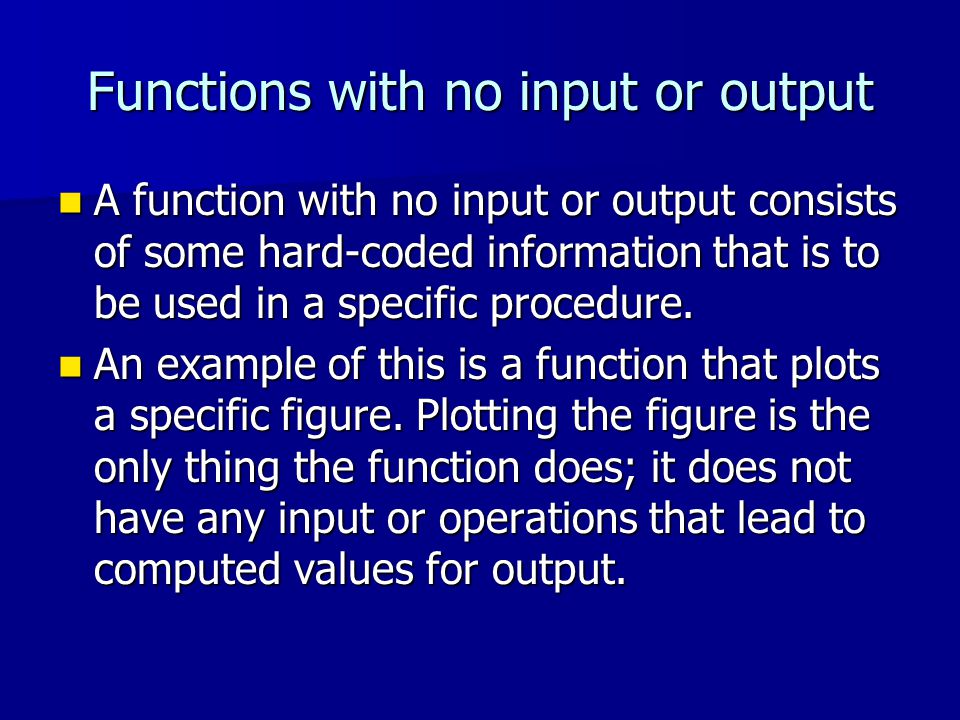 Functions with no input or output

A function with no input or output consists of some hard-coded information that is to be used in a specific procedure.

An example of this is a function that plots a specific figure. Plotting the figure is the only thing the function does; it does not have any input or operations that lead to computed values for output.